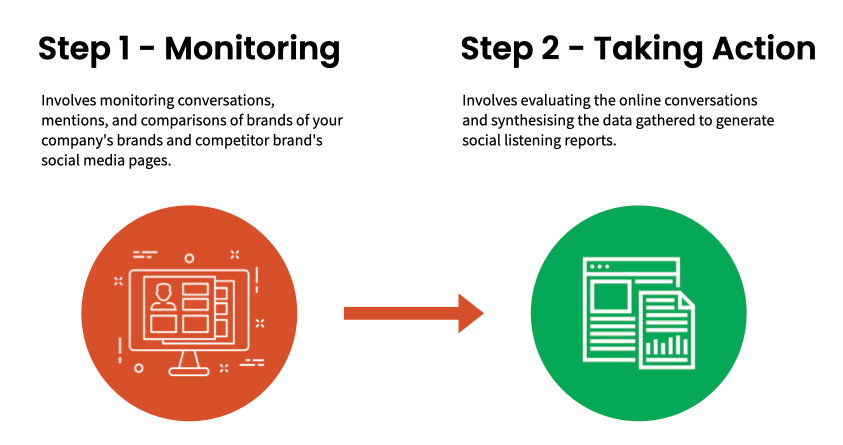 Step 1 - Monitoring

Involves monitoring conversations, mentions, and comparisons of brands of your company's brands and competitor brand's social media pages.

Step 2 - Taking Action

Involves evaluating the online conversations and synthesising the data gathered to generate social listening reports.